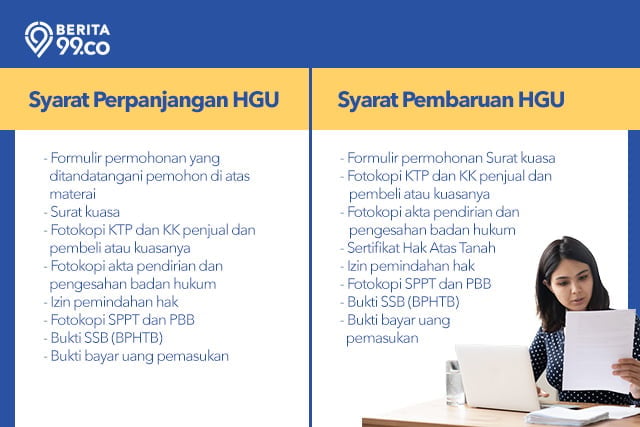 BERITA
99.co

Syarat Perpanjangan HGU

- Formulir permohonan yang ditandatangani pemohon di atas materai
- Surat kuasa
- Fotokopi KTP dan KK penjual dan pembeli atau kuasanya
- Fotokopi akta pendirian dan pengesahan badan hukum
- Izin pemindahan hak
- Fotokopi SPPT dan PBB
- Bukti SSB (BPHTB)
- Bukti bayar uang pemasukan

Syarat Pembaruan HGU

- Formulir permohonan Surat kuasa
- Fotokopi KTP dan KK penjual dan pembeli atau kuasanya
- Fotokopi akta pendirian dan pengesahan badan hukum
- Sertifikat Hak Atas Tanah
- Izin pemindahan hak
- Fotokopi SPPT dan PBB
- Bukti SSB (BPHTB)
- Bukti bayar uang pemasukan